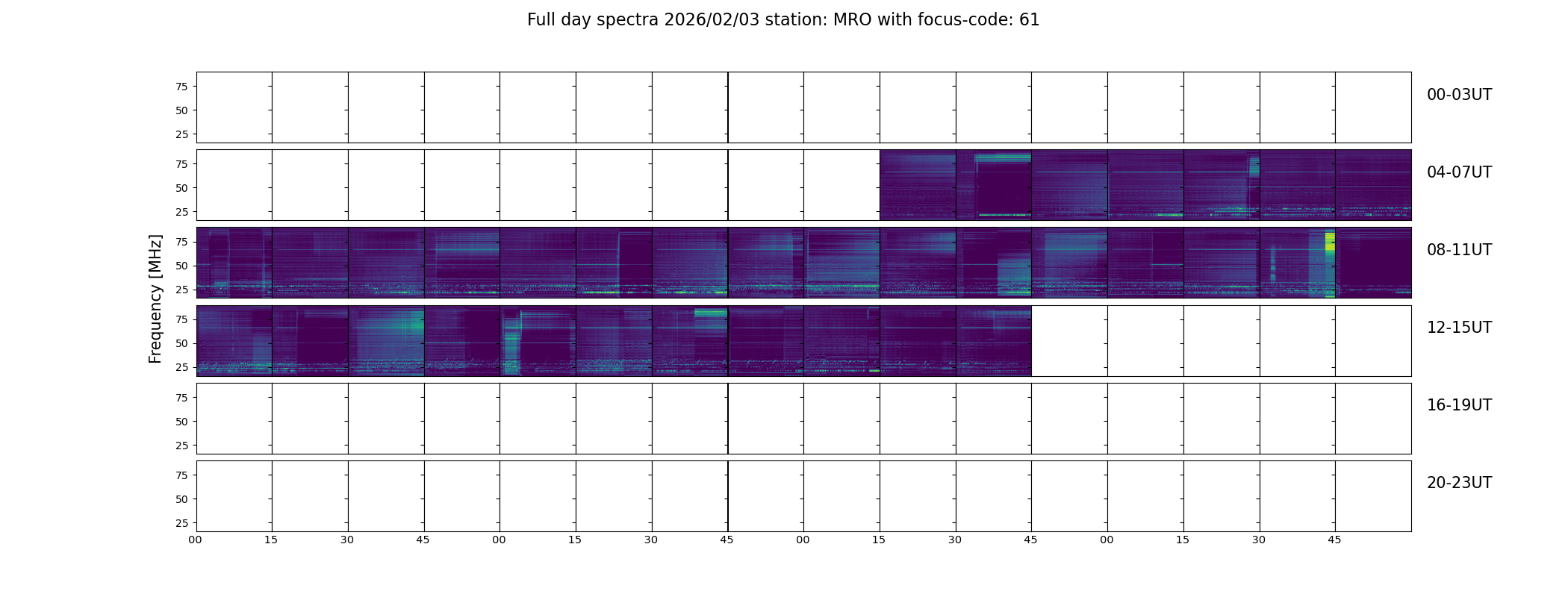 Full day spectra 2026/02/03 station: MRO with focus-code: 61

Frequency [MHz]

75
50
25
00-03UT

75
50
25
04-07UT

75
50
25
08-11UT

75
50
25
12-15UT

75
50
25
16-19UT

75
50
25
20-23UT

00 15 30 45 00 15 30 45 00 15 30 45 00 15 30 45